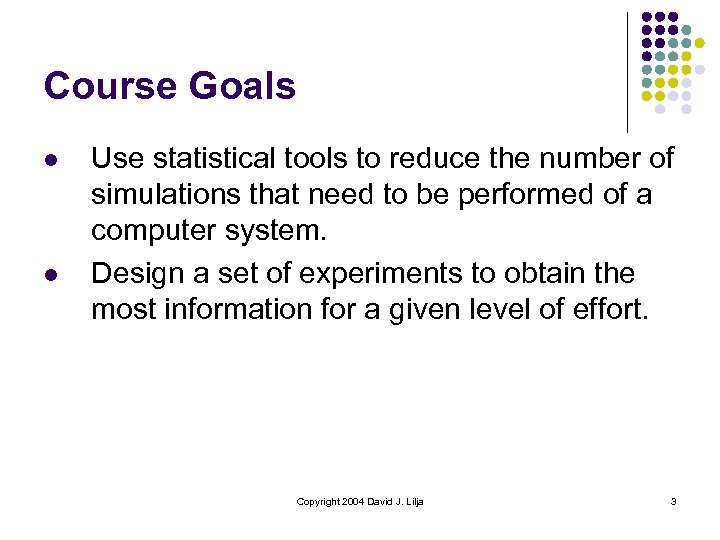 Course Goals

- Use statistical tools to reduce the number of simulations that need to be performed of a computer system.
- Design a set of experiments to obtain the most information for a given level of effort.

Copyright 2004 David J. Lilja

3